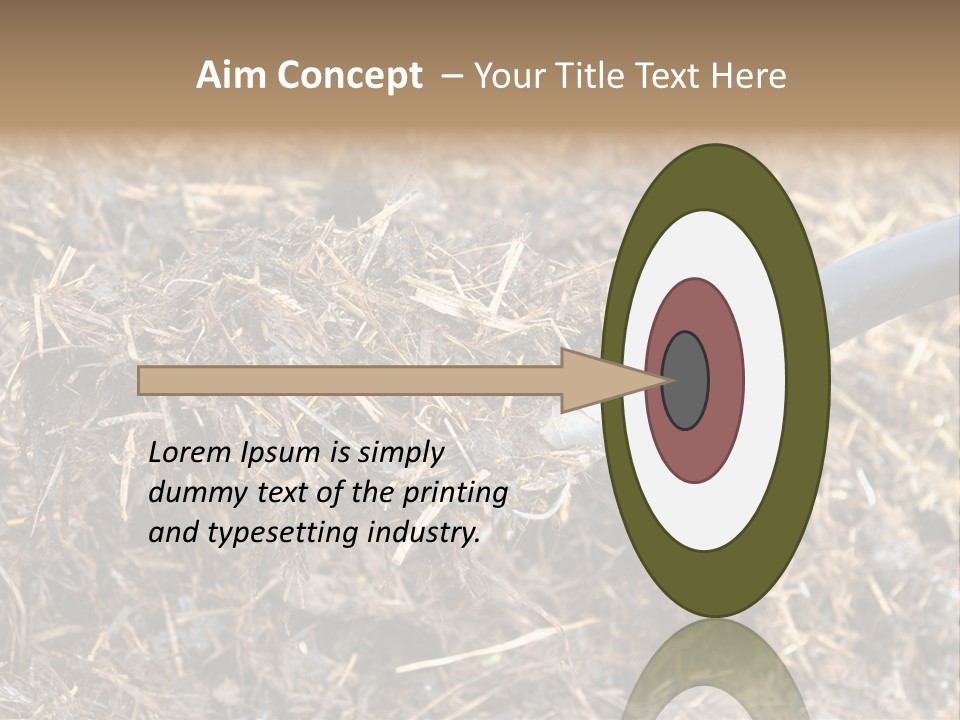 Aim Concept – Your Title Text Here

Lorem Ipsum is simply dummy text of the printing and typesetting industry.